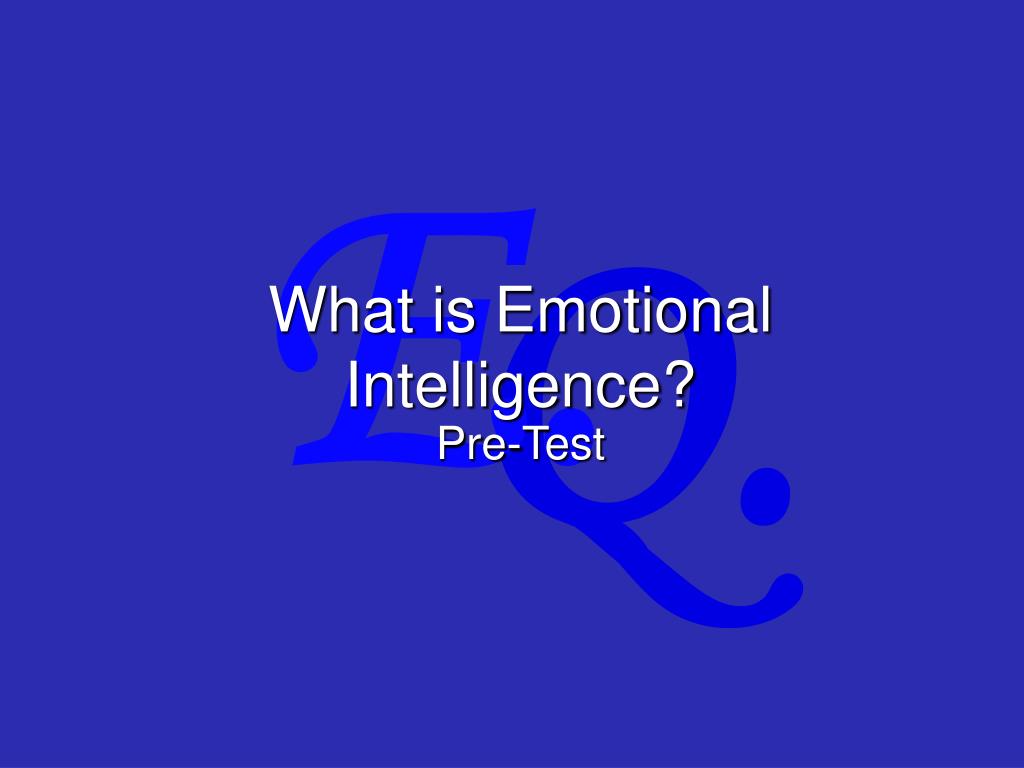 E.Q.

What is Emotional Intelligence?
Pre-Test